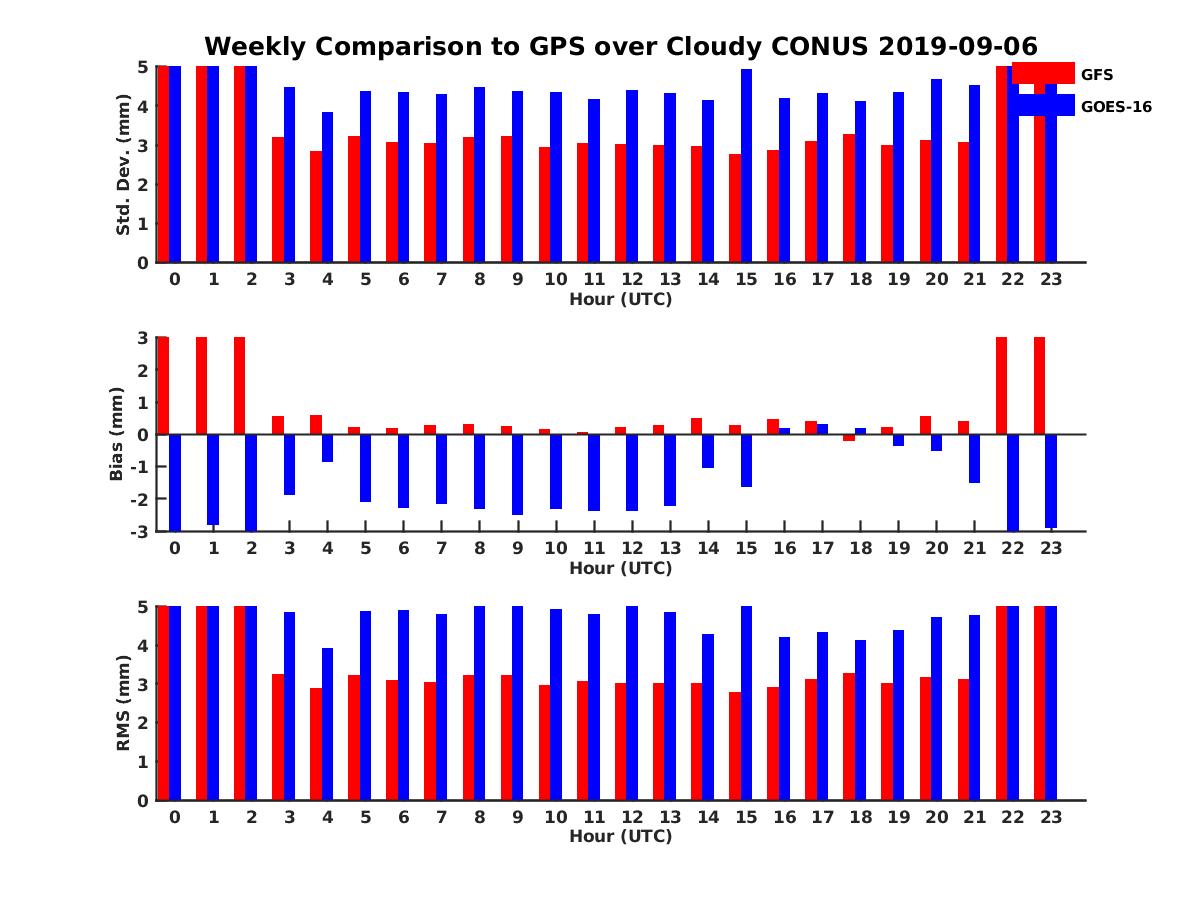 Weekly Comparison to GPS over Cloudy CONUS 2019-09-06

GFS
GOES-16

Std. Dev. (mm)
5
4
3
2
1
0
0 1 2 3 4 5 6 7 8 9 10 11 12 13 14 15 16 17 18 19 20 21 22 23
Hour (UTC)

Bias (mm)
3
2
1
0
-1
-2
-3
0 1 2 3 4 5 6 7 8 9 10 11 12 13 14 15 16 17 18 19 20 21 22 23
Hour (UTC)

RMS (mm)
5
4
3
2
1
0
0 1 2 3 4 5 6 7 8 9 10 11 12 13 14 15 16 17 18 19 20 21 22 23
Hour (UTC)